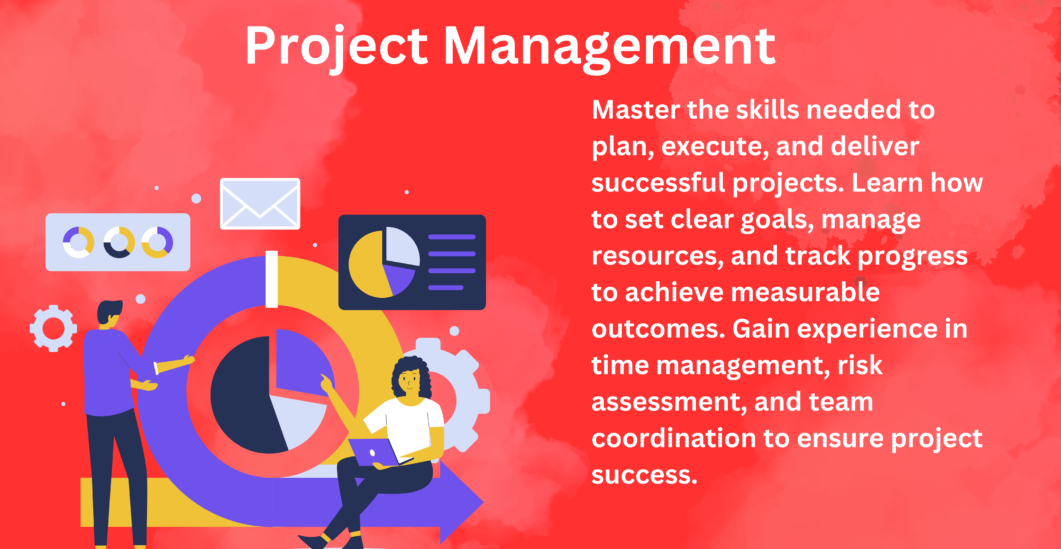 Project Management

Master the skills needed to plan, execute, and deliver successful projects. Learn how to set clear goals, manage resources, and track progress to achieve measurable outcomes. Gain experience in time management, risk assessment, and team coordination to ensure project success.